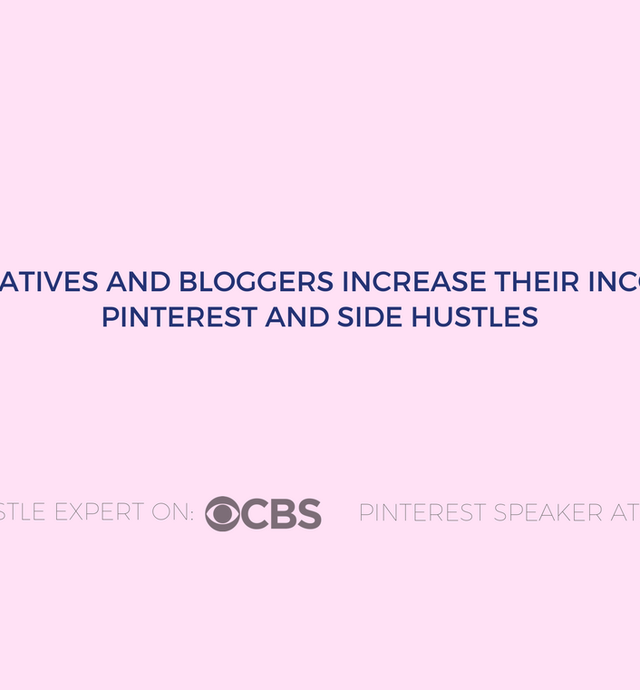 ATIVES AND BLOGGERS INCREASE THEIR INC
PINTEREST AND SIDE HUSTLES

STLE EXPERT ON: CBS PINTEREST SPEAKER AT